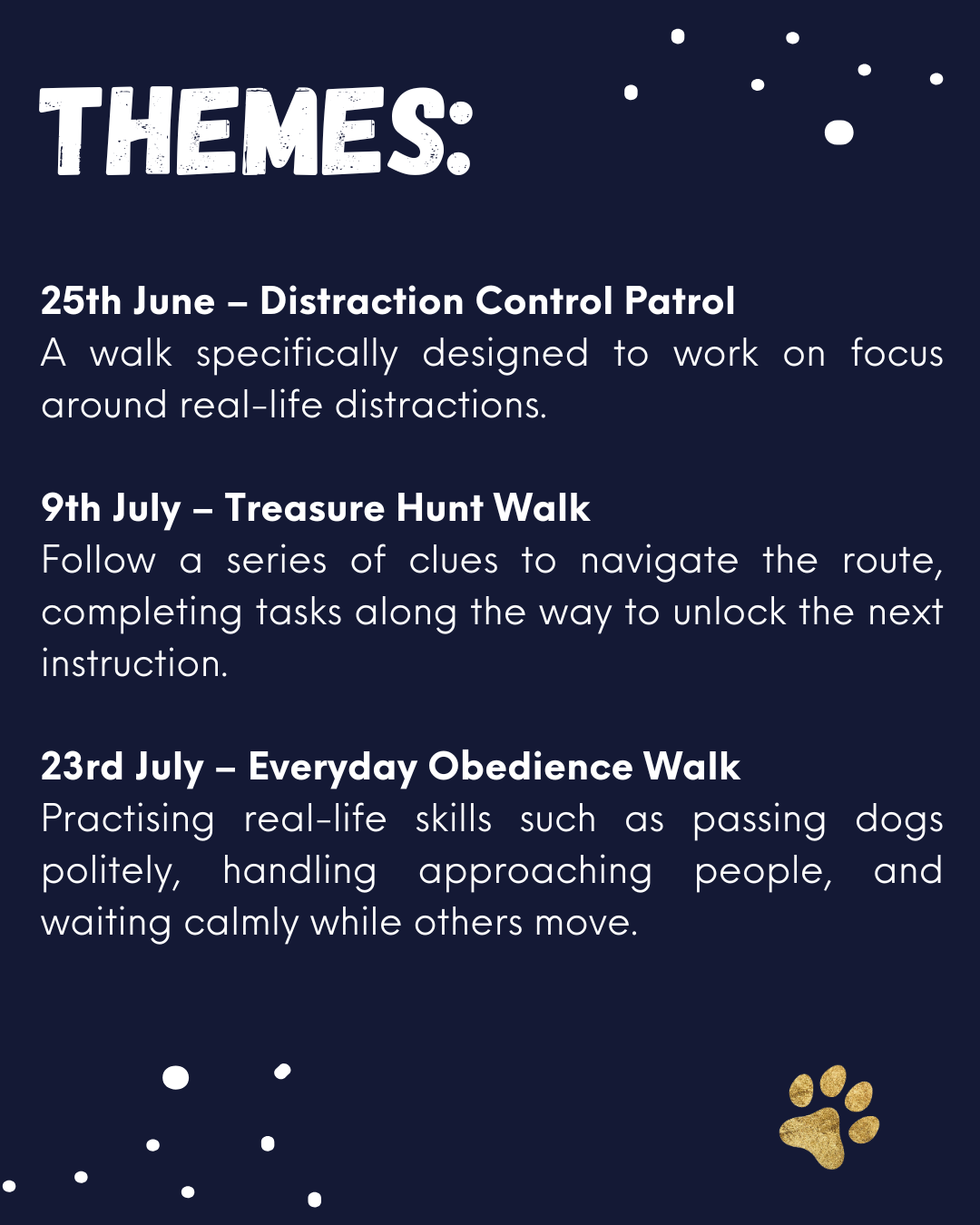 THEMES:

25th June – Distraction Control Patrol
A walk specifically designed to work on focus around real-life distractions.

9th July – Treasure Hunt Walk
Follow a series of clues to navigate the route, completing tasks along the way to unlock the next instruction.

23rd July – Everyday Obedience Walk
Practising real-life skills such as passing dogs politely, handling approaching people, and waiting calmly while others move.